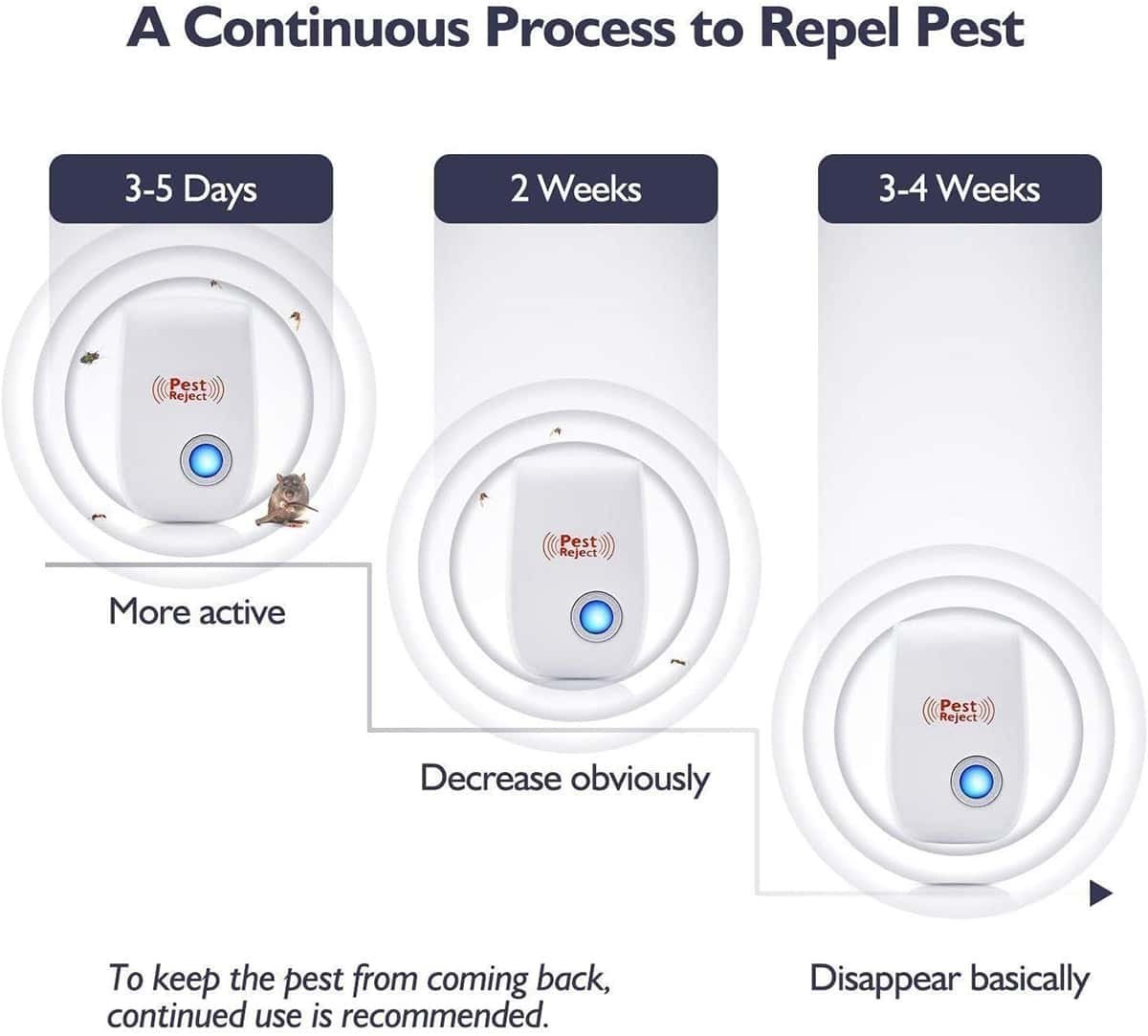 A Continuous Process to Repel Pest

3-5 Days

Pest Reject

More active

2 Weeks

Pest Reject

Decrease obviously

3-4 Weeks

Pest Reject

Disappear basically

To keep the pest from coming back, continued use is recommended.